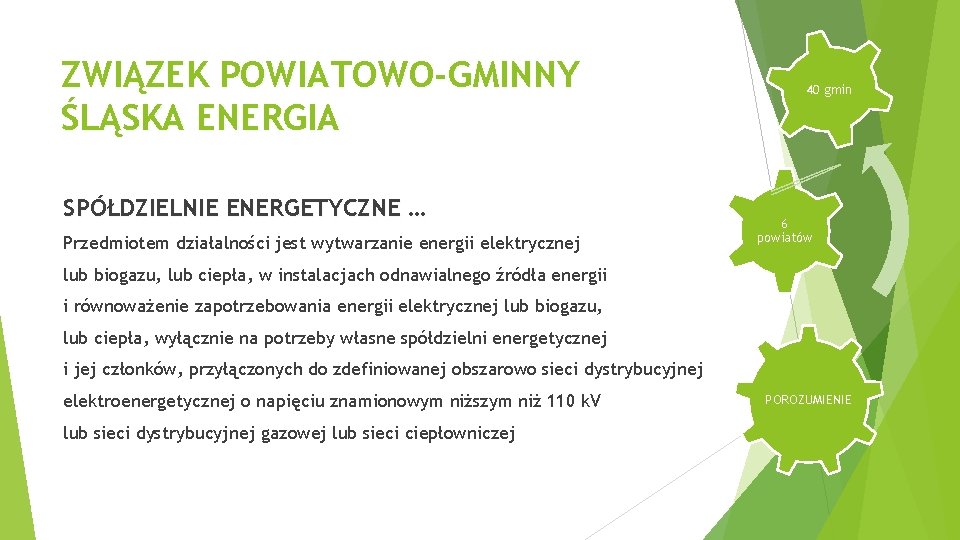 ZWIĄZEK POWIATOWO-GMINNY ŚLĄSKA ENERGIA

SPÓŁDZIELNIE ENERGETYCZNE …

Przedmiotem działalności jest wytwarzanie energii elektrycznej lub biogazu, lub ciepła, w instalacjach odnawialnego źródła energii i równoważenie zapotrzebowania energii elektrycznej lub biogazu, lub ciepła, wyłącznie na potrzeby własne spółdzielni energetycznej i jej członków, przyłączonych do zdefiniowanej obszarowo sieci dystrybucyjnej elektroenergetycznej o napięciu znamionowym niższym niż 110 kV lub sieci dystrybucyjnej gazowej lub sieci ciepłowniczej

40 gmin

6 powiatów

POROZUMIENIE